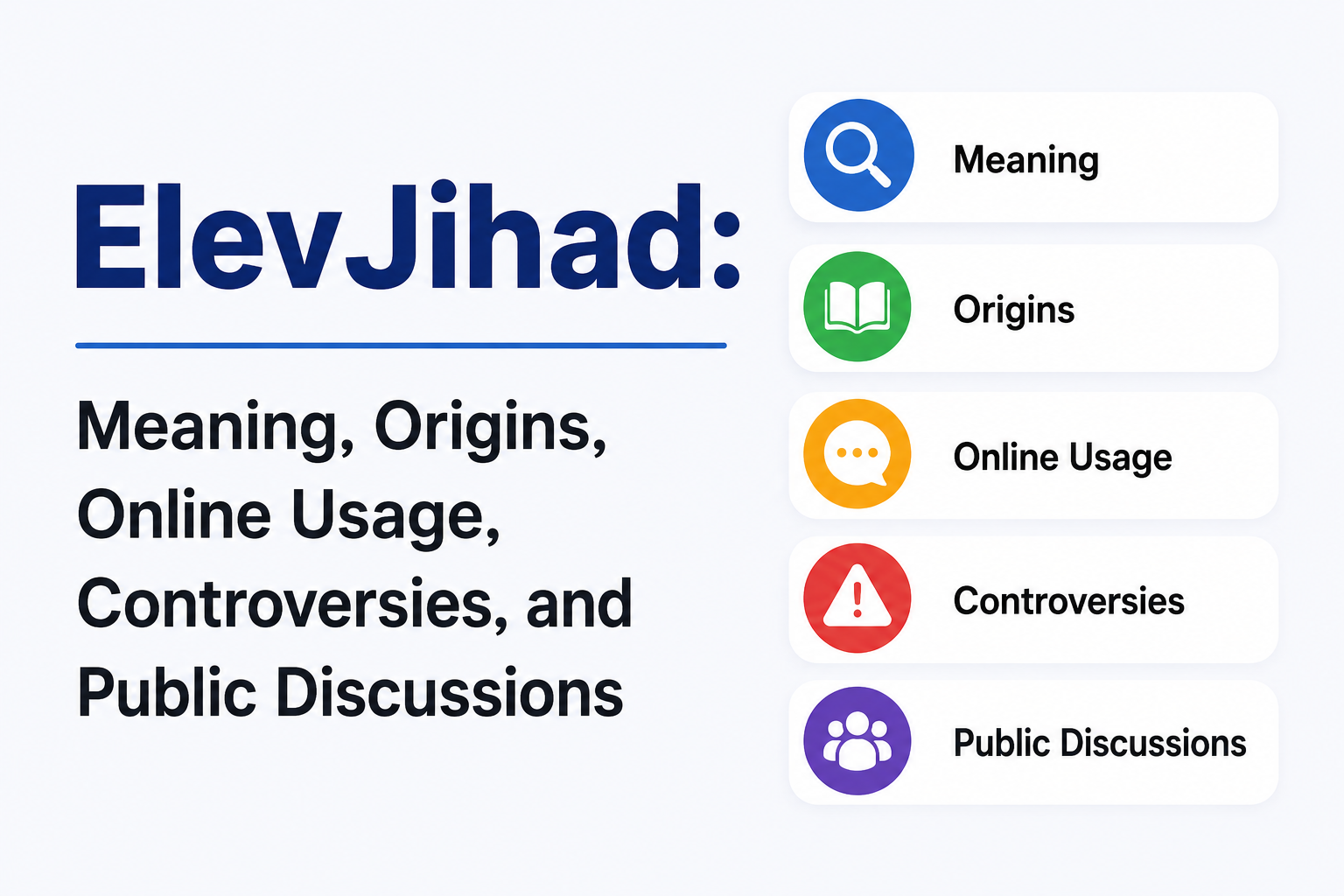 ElevJihad:

Meaning, Origins, Online Usage, Controversies, and Public Discussions

Meaning

Origins

Online Usage

Controversies

Public Discussions